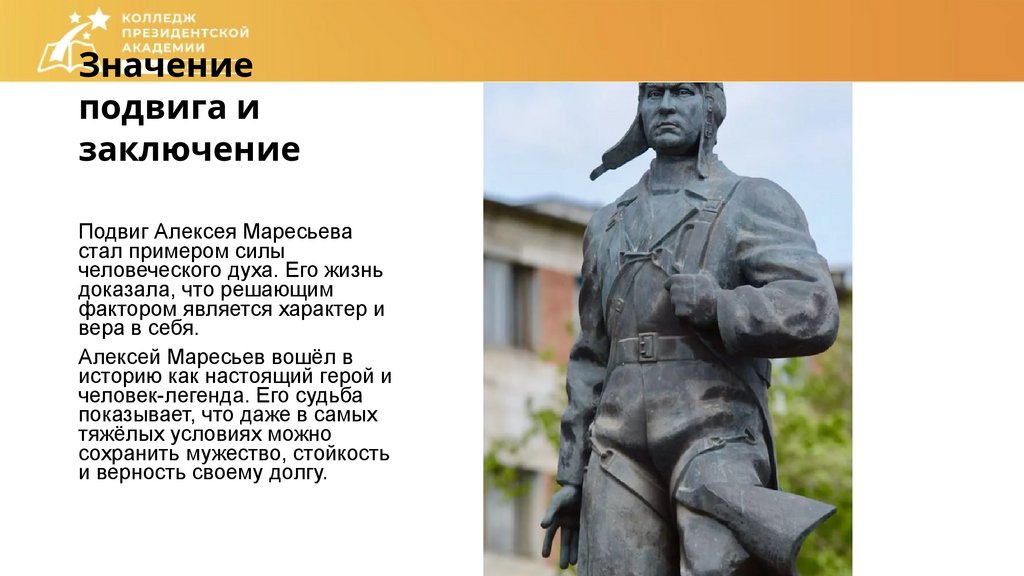 КОЛЛЕДЖ ПРЕЗИДЕНТСКОЙ АКАДЕМИИ

Значение подвига и заключение

Подвиг Алексея Маресьева стал примером силы человеческого духа. Его жизнь доказала, что решающим фактором является характер и вера в себя.

Алексей Маресьев вошёл в историю как настоящий герой и человек-легенда. Его судьба показывает, что даже в самых тяжёлых условиях можно сохранить мужество, стойкость и верность своему долгу.